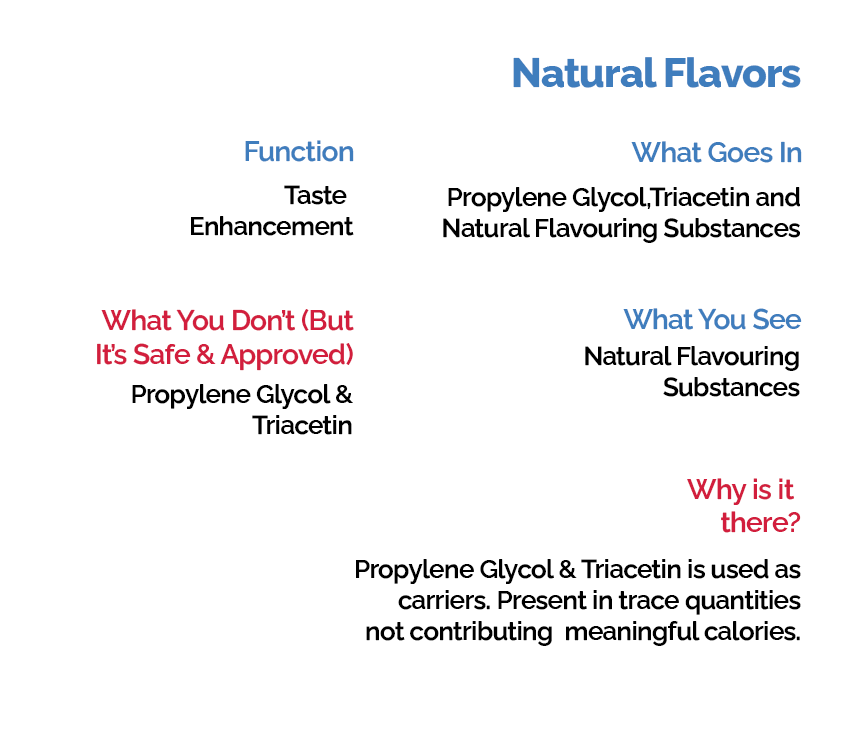 Natural Flavors

Function

Taste Enhancement

What Goes In

Propylene Glycol,Triacetin and Natural Flavouring Substances

What You Don't (But It's Safe & Approved)

Propylene Glycol & Triacetin

What You See

Natural Flavouring Substances

Why is it there?

Propylene Glycol & Triacetin is used as carriers. Present in trace quantities not contributing meaningful calories.